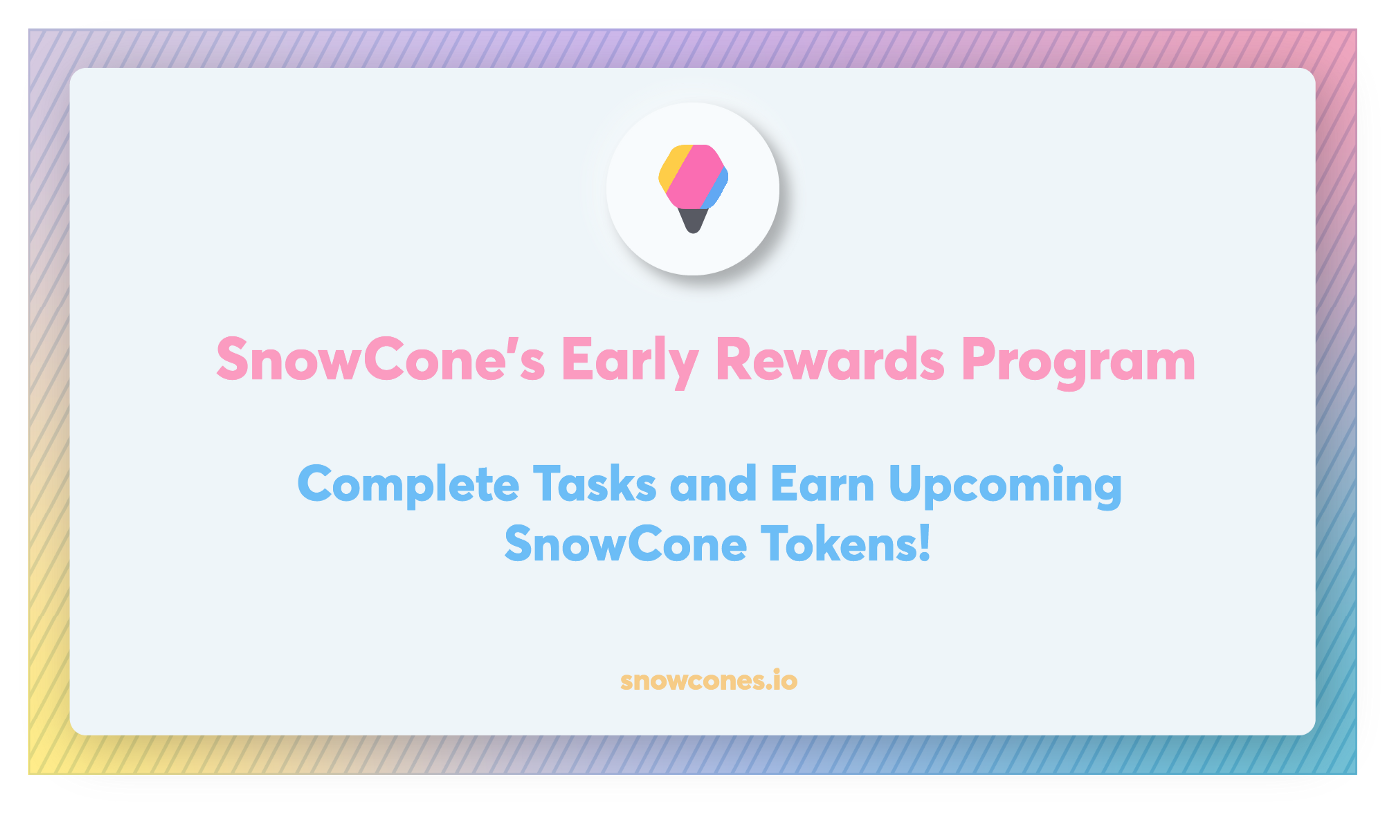 SnowCone's Early Rewards Program

Complete Tasks and Earn Upcoming SnowCone Tokens!

snowcones.io